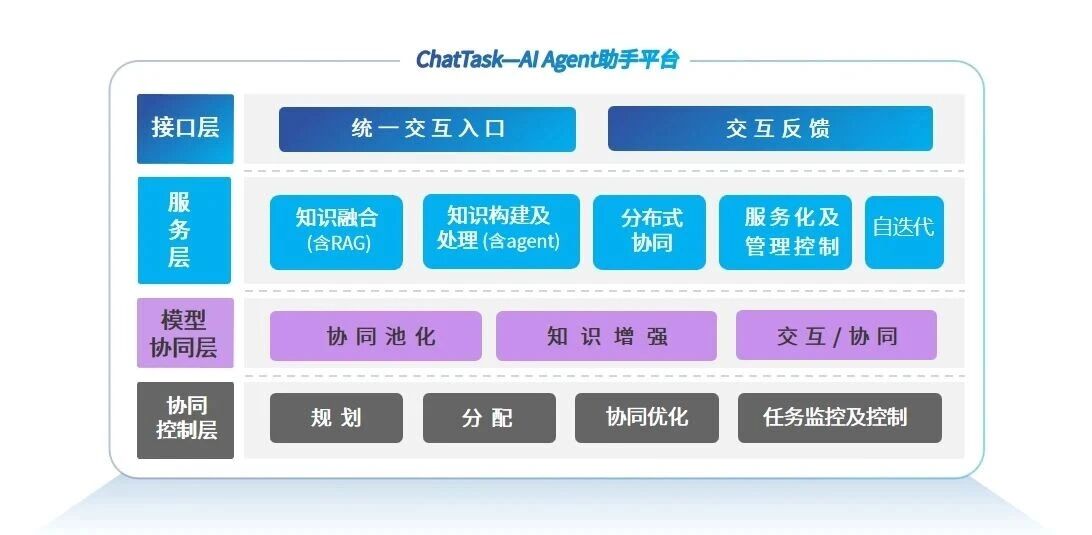 ChatTask—AI Agent助手平台

接口层

统一交互入口

交互反馈

服务层

知识融合 (含RAG)

知识构建及处理 (含agent)

分布式协同

服务化及管理控制

自迭代

模型协同层

协同池化

知识增强

交互/协同

协同控制层

规划

分配

协同优化

任务监控及控制